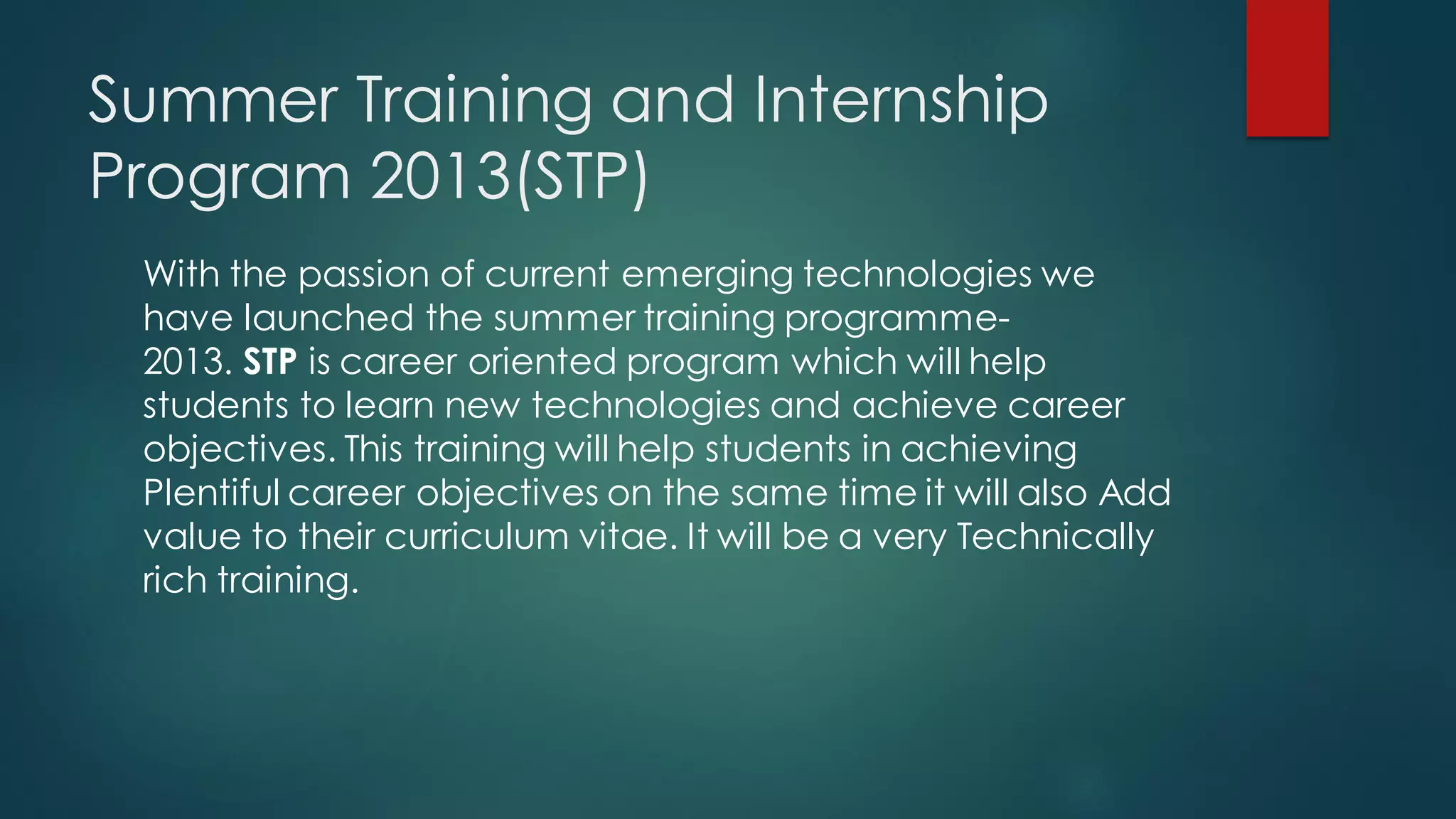 Summer Training and Internship Program 2013(STP)

With the passion of current emerging technologies we have launched the summer training programme-2013. STP is career oriented program which will help students to learn new technologies and achieve career objectives. This training will help students in achieving Plentiful career objectives on the same time it will also Add value to their curriculum vitae. It will be a very Technically rich training.